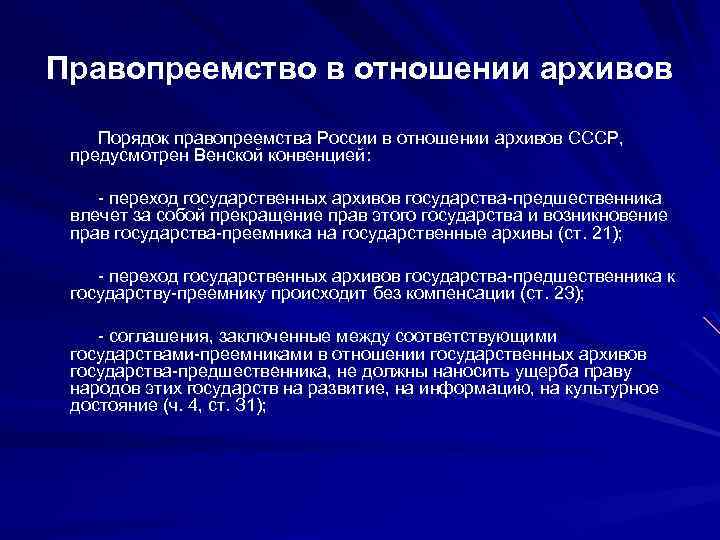 Правопреемство в отношении архивов

Порядок правопреемства России в отношении архивов СССР, предусмотрен Венской конвенцией:

- переход государственных архивов государства-предшественника влечет за собой прекращение прав этого государства и возникновение прав государства-преемника на государственные архивы (ст. 21);

- переход государственных архивов государства-предшественника к государству-преемнику происходит без компенсации (ст. 23);

- соглашения, заключенные между соответствующими государствами-преемниками в отношении государственных архивов государства-предшественника, не должны наносить ущерба праву народов этих государств на развитие, на информацию, на культурное достояние (ч. 4, ст. 31);